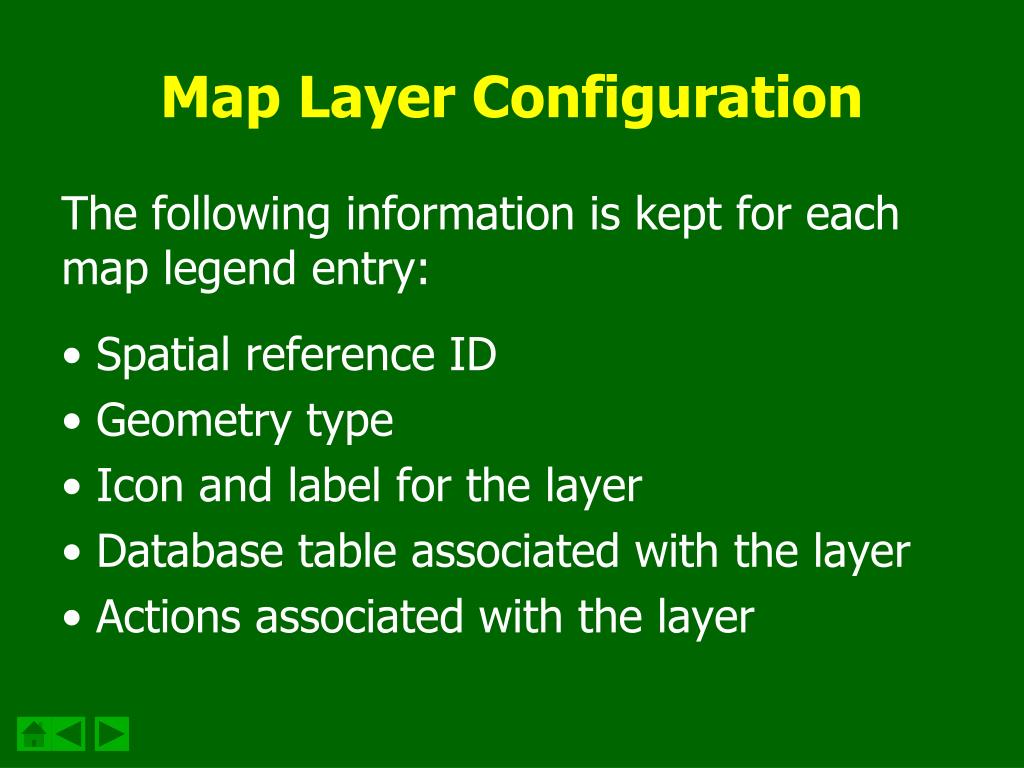 Map Layer Configuration

The following information is kept for each map legend entry:

• Spatial reference ID
• Geometry type
• Icon and label for the layer
• Database table associated with the layer
• Actions associated with the layer